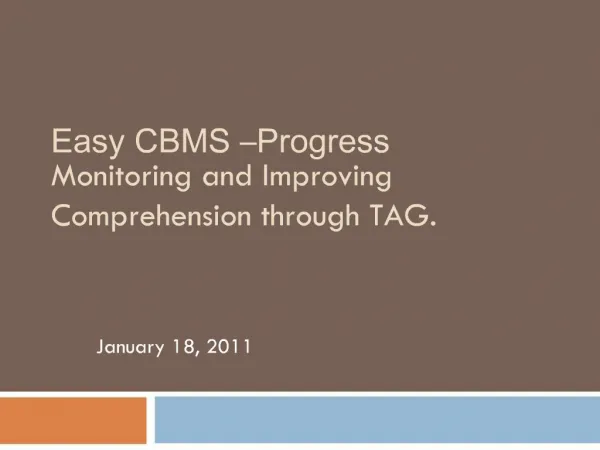 Easy CBMS –Progress Monitoring and Improving Comprehension through TAG.

January 18, 2011